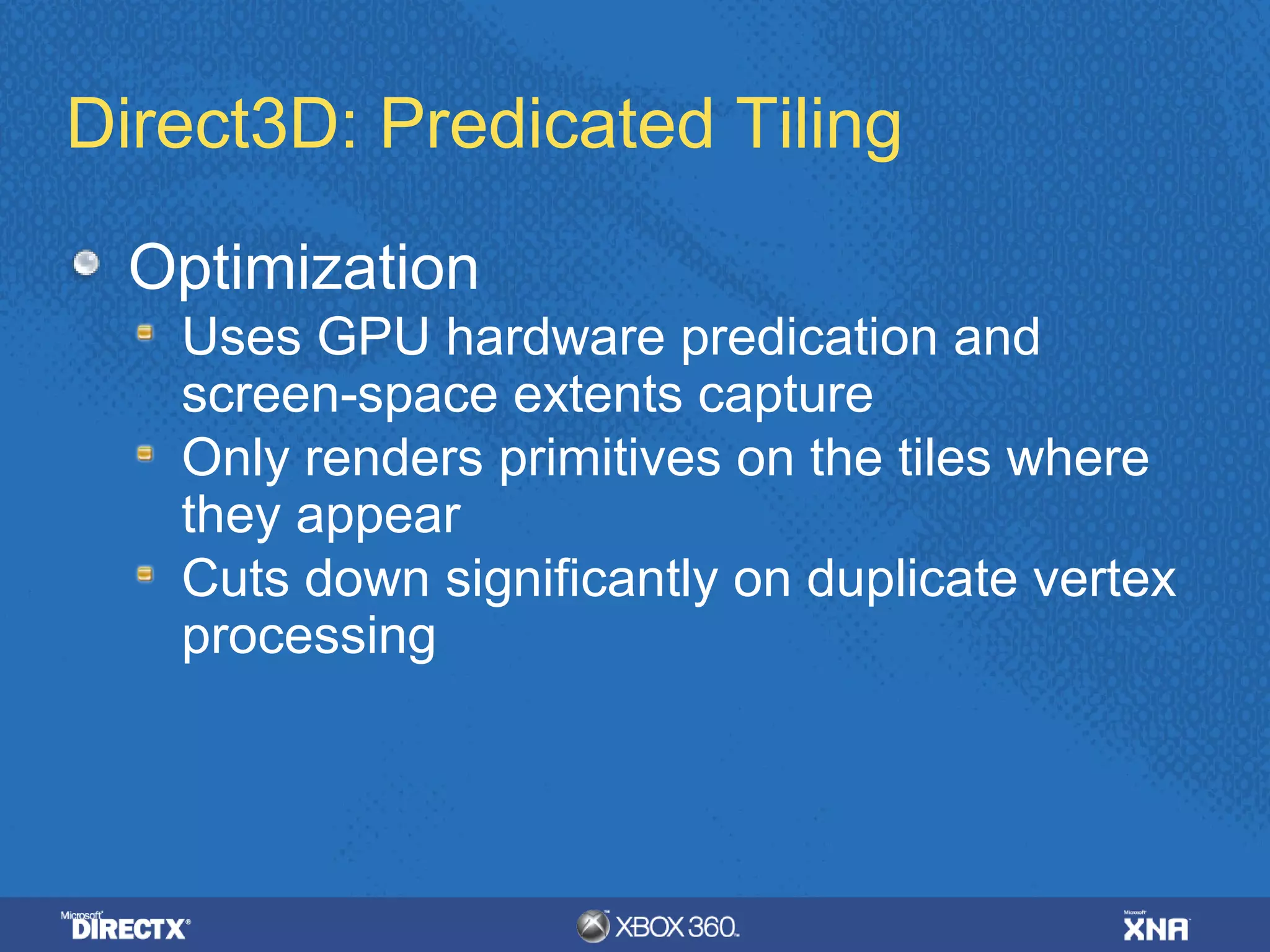 Direct3D: Predicated Tiling

Optimization

Uses GPU hardware predication and screen-space extents capture

Only renders primitives on the tiles where they appear

Cuts down significantly on duplicate vertex processing

Microsoft DIRECTX

XBOX 360

Microsoft XNA